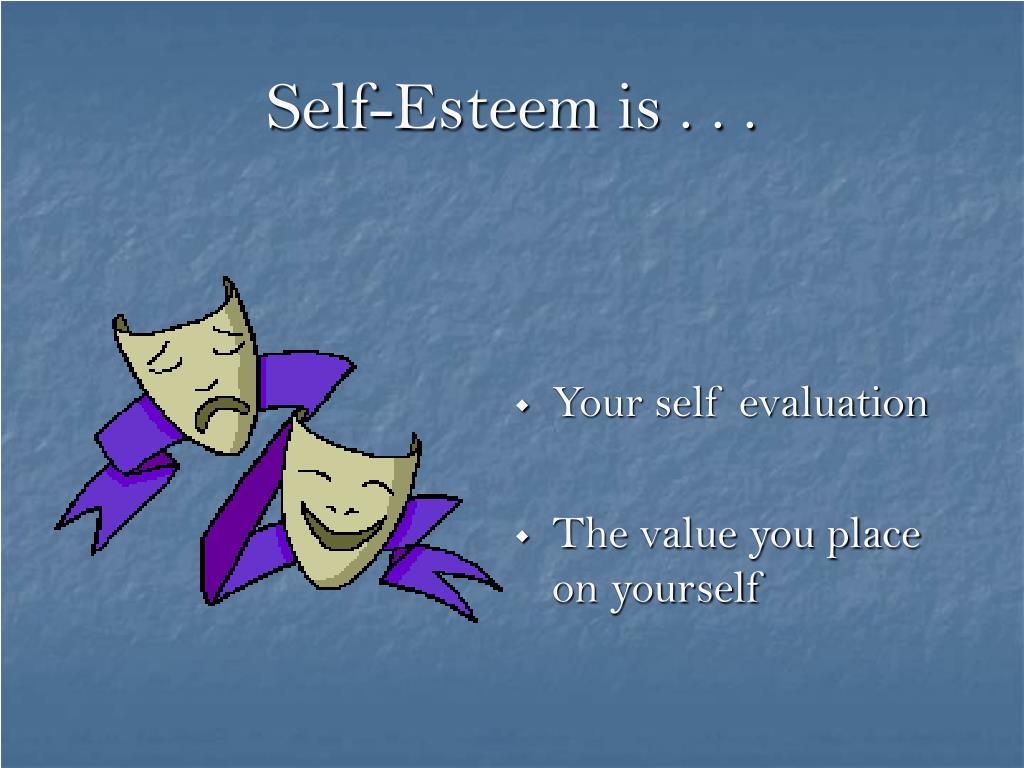 Self-Esteem is . . .

- Your self evaluation
- The value you place on yourself